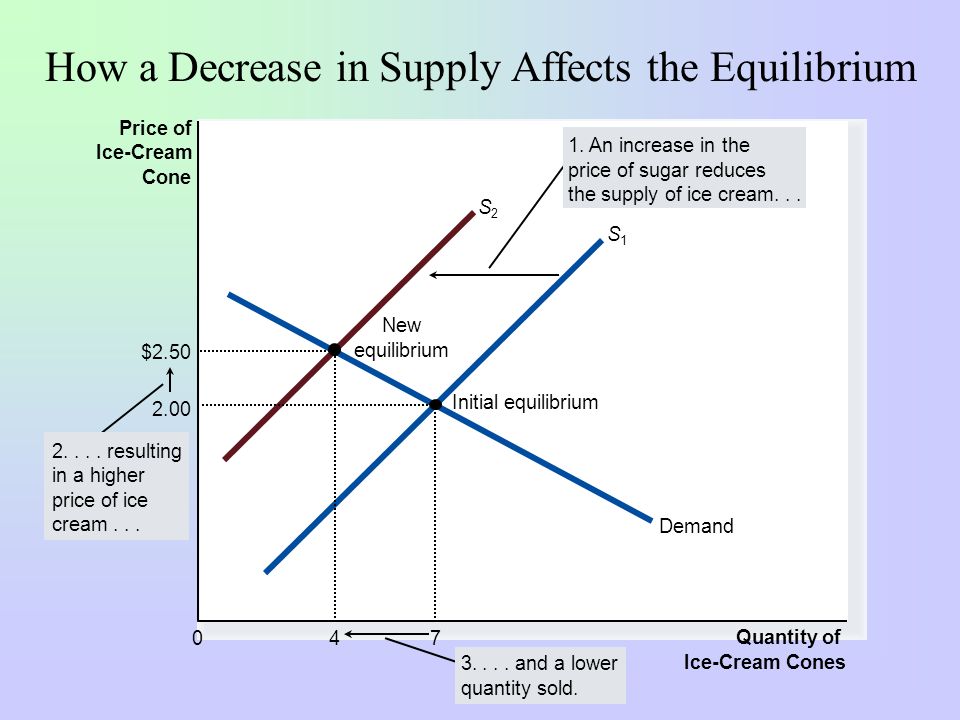 How a Decrease in Supply Affects the Equilibrium

Price of Ice-Cream Cone

1. An increase in the price of sugar reduces the supply of ice cream. . .

$S_2$

$S_1$

New equilibrium

$2.50

2.00

Initial equilibrium

2. . . . resulting in a higher price of ice cream . . .

Demand

0

4

7

Quantity of Ice-Cream Cones

3. . . . and a lower quantity sold.